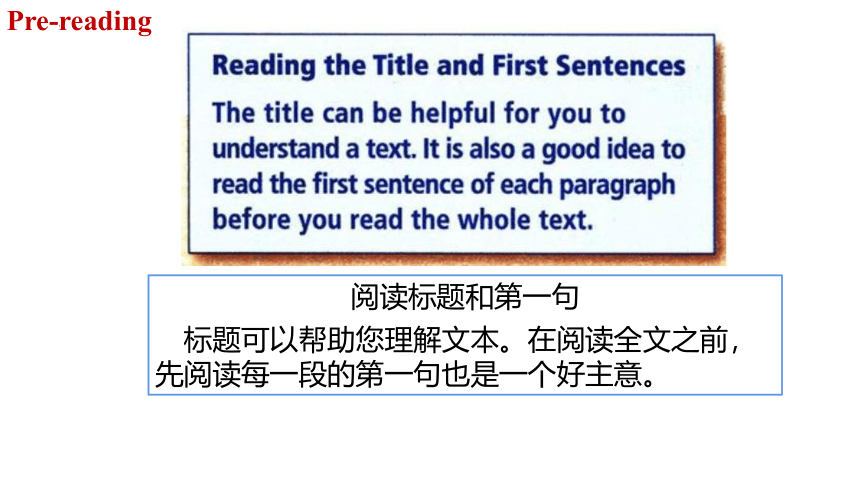 Pre-reading

Reading the Title and First Sentences

The title can be helpful for you to understand a text. It is also a good idea to read the first sentence of each paragraph before you read the whole text.

阅读标题和第一句

标题可以帮助您理解文本。在阅读全文之前，先阅读每一段的第一句也是一个好主意。